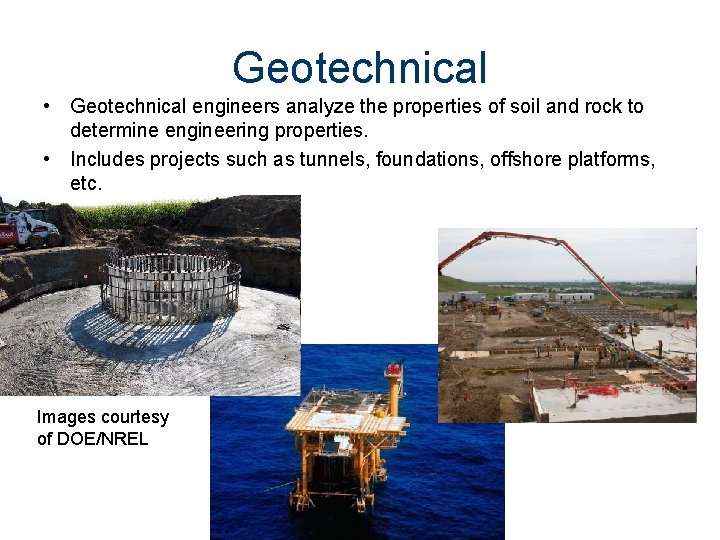 Geotechnical

• Geotechnical engineers analyze the properties of soil and rock to determine engineering properties.

• Includes projects such as tunnels, foundations, offshore platforms, etc.

Images courtesy of DOE/NREL